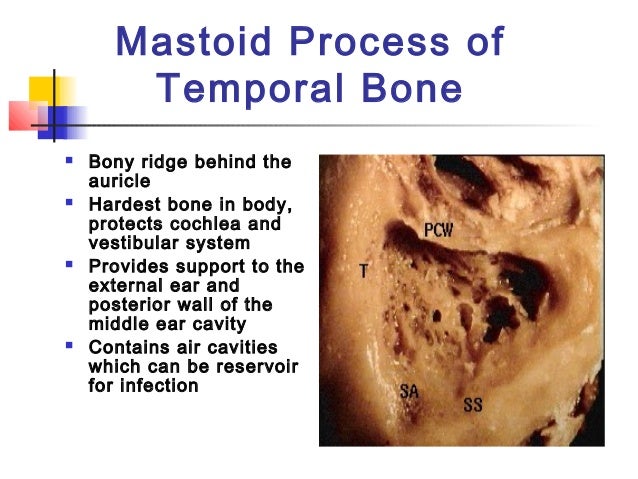 Mastoid Process of Temporal Bone

- Bony ridge behind the auricle
- Hardest bone in body, protects cochlea and vestibular system
- Provides support to the external ear and posterior wall of the middle ear cavity
- Contains air cavities which can be reservoir for infection

PCW
T
SA
SS